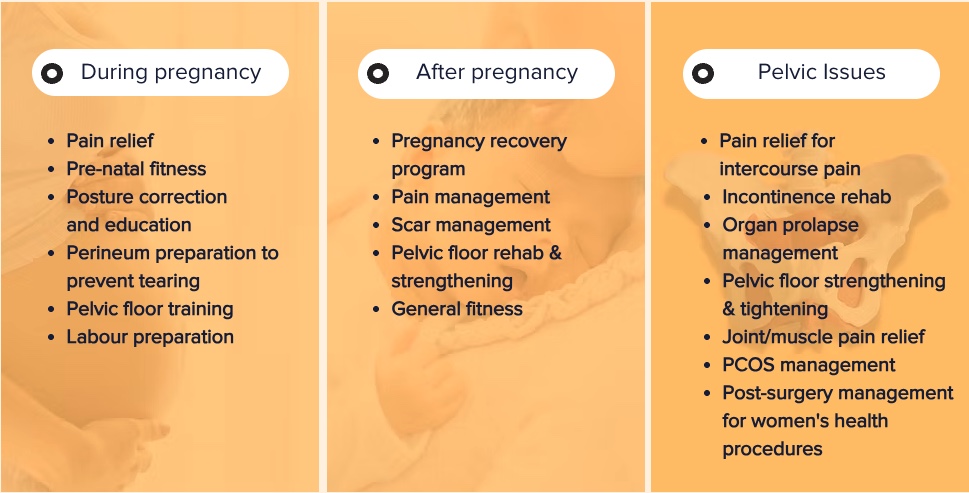 During pregnancy

- Pain relief
- Pre-natal fitness
- Posture correction and education
- Perineum preparation to prevent tearing
- Pelvic floor training
- Labour preparation

After pregnancy

- Pregnancy recovery program
- Pain management
- Scar management
- Pelvic floor rehab & strengthening
- General fitness

Pelvic Issues

- Pain relief for intercourse pain
- Incontinence rehab
- Organ prolapse management
- Pelvic floor strengthening & tightening
- Joint/muscle pain relief
- PCOS management
- Post-surgery management for women's health procedures